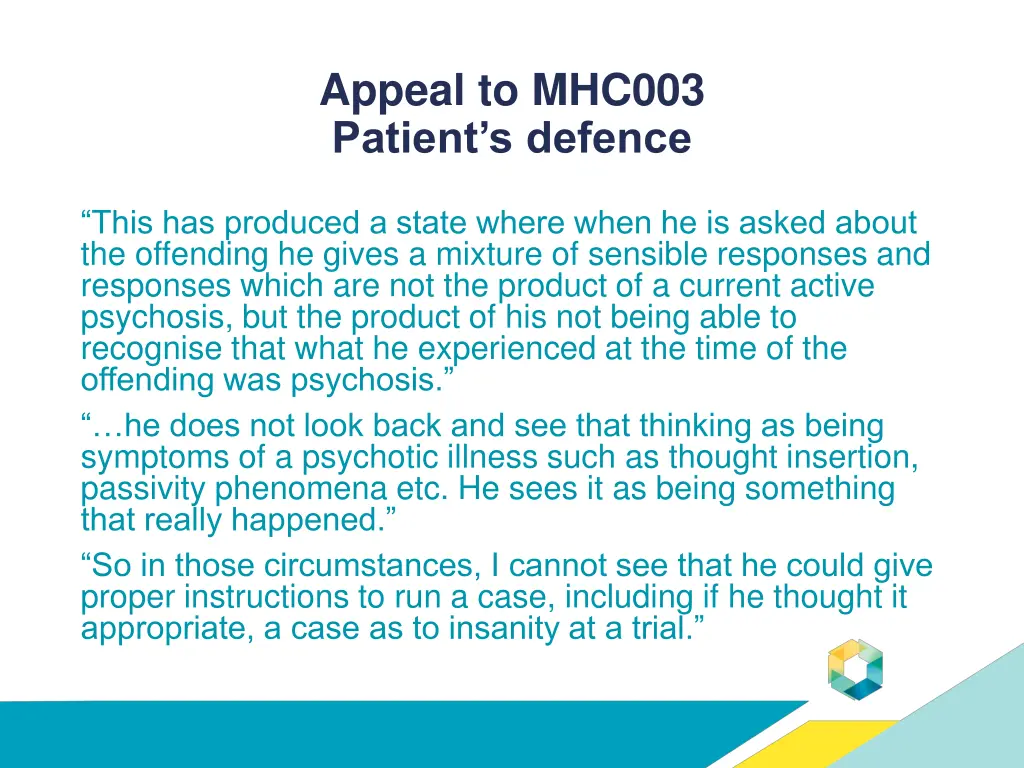 Appeal to MHC003
Patient’s defence

“This has produced a state where when he is asked about the offending he gives a mixture of sensible responses and responses which are not the product of a current active psychosis, but the product of his not being able to recognise that what he experienced at the time of the offending was psychosis.”

“…he does not look back and see that thinking as being symptoms of a psychotic illness such as thought insertion, passivity phenomena etc. He sees it as being something that really happened.”

“So in those circumstances, I cannot see that he could give proper instructions to run a case, including if he thought it appropriate, a case as to insanity at a trial.”